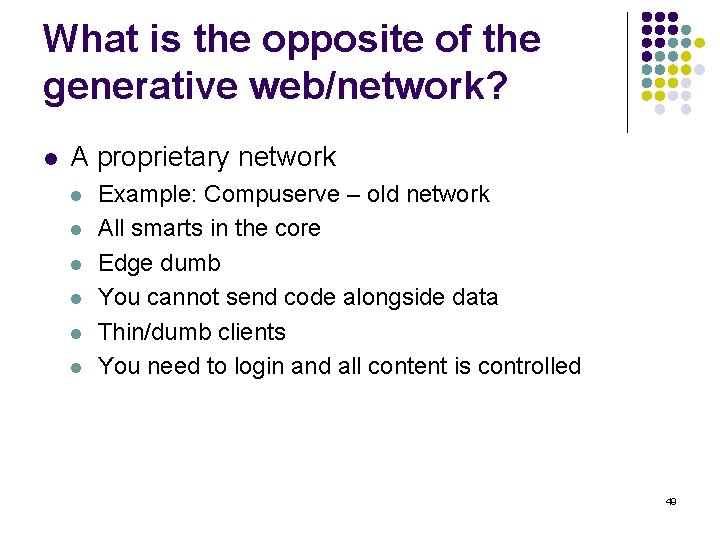 What is the opposite of the generative web/network?

- A proprietary network
  - Example: Compuserve – old network
  - All smarts in the core
  - Edge dumb
  - You cannot send code alongside data
  - Thin/dumb clients
  - You need to login and all content is controlled

49